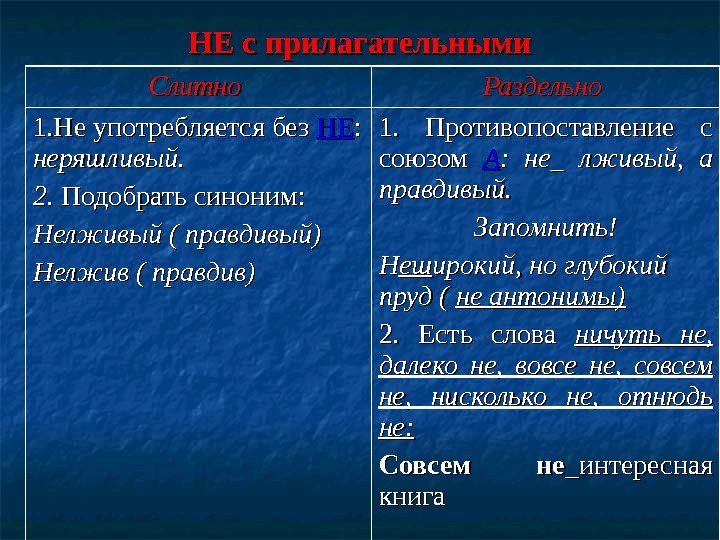 НЕ с прилагательными

| Слитно | Раздельно |
|---|---|
| 1.Не употребляется без НЕ: неряшливый. 2. Подобрать синоним: Нелживый ( правдивый) Нелжив ( правдив) | 1. Противопоставление с союзом А: не_ лживый, а правдивый. Запомнить! Неширокий, но глубокий пруд ( не антонимы) 2. Есть слова ничуть не, далеко не, вовсе не, совсем не, нисколько не, отнюдь не: Совсем не_интересная книга |